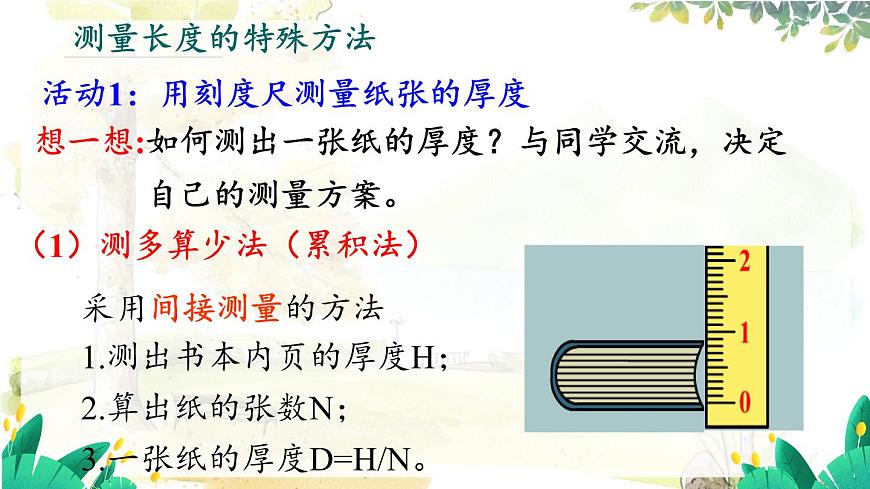 测量长度的特殊方法

活动1：用刻度尺测量纸张的厚度

想一想：如何测出一张纸的厚度？与同学交流，决定自己的测量方案。

（1）测多算少法（累积法）

采用间接测量的方法

1.测出书本内页的厚度H；

2.算出纸的张数N；

3.一张纸的厚度D=H/N。

2
1
0